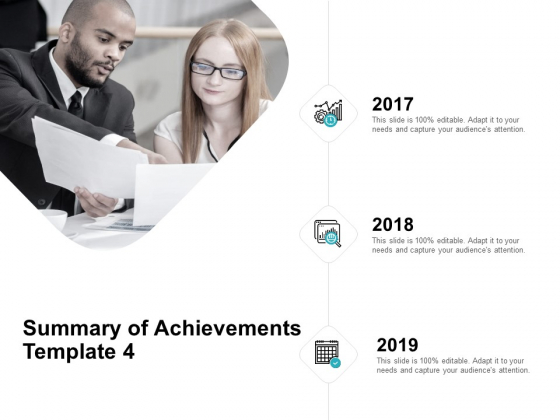 2017
This slide is 100% editable. Adapt it to your needs and capture your audience's attention.

2018
This slide is 100% editable. Adapt it to your needs and capture your audience's attention.

Summary of Achievements Template 4

2019
This slide is 100% editable. Adapt it to your needs and capture your audience's attention.